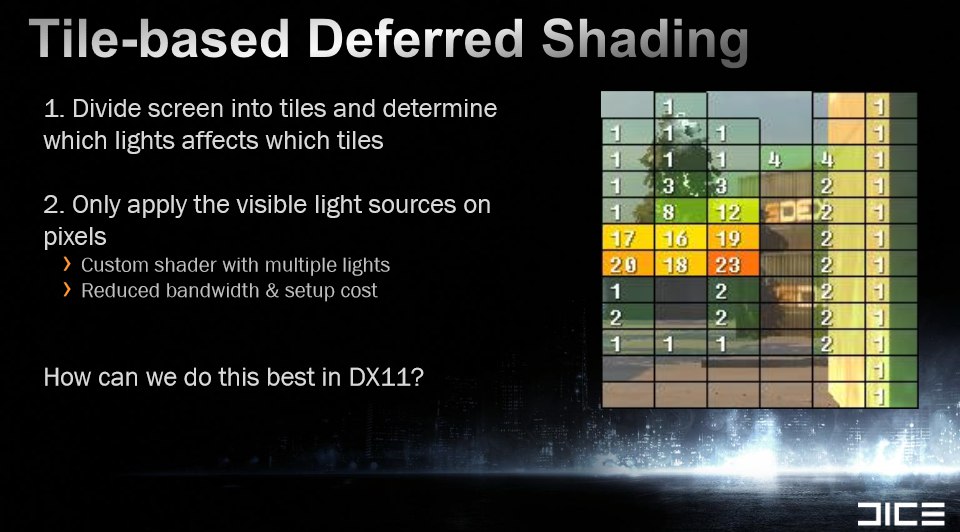 Tile-based Deferred Shading

1. Divide screen into tiles and determine which lights affects which tiles

2. Only apply the visible light sources on pixels

› Custom shader with multiple lights
› Reduced bandwidth & setup cost

How can we do this best in DX11?

| | 1 | | | | 1 |
|---|---|---|---|---|---|
| 1 | 1 | 1 | | | 1 |
| 1 | 1 | 1 | 4 | 4 | 1 |
| 1 | 3 | 3 | | 2 | 1 |
| 1 | 8 | 12 | | 2 | 1 |
| 17 | 16 | 19 | | 2 | 1 |
| 20 | 18 | 23 | | 2 | 1 |
| 1 | | 2 | | 2 | 1 |
| 2 | | 2 | | 2 | 1 |
| 1 | 1 | 1 | | 2 | 1 |
| | | | | | 1 |
| | | | | | 1 |

DICE